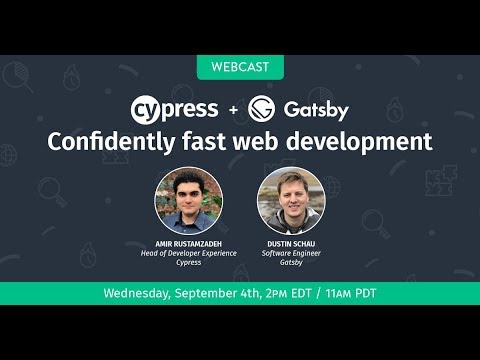 WEBCAST

cypress + Gatsby

Confidently fast web development

AMIR RUSTAMZADEH
Head of Developer Experience
Cypress

DUSTIN SCHAU
Software Engineer
Gatsby

Wednesday, September 4th, 2PM EDT / 11AM PDT